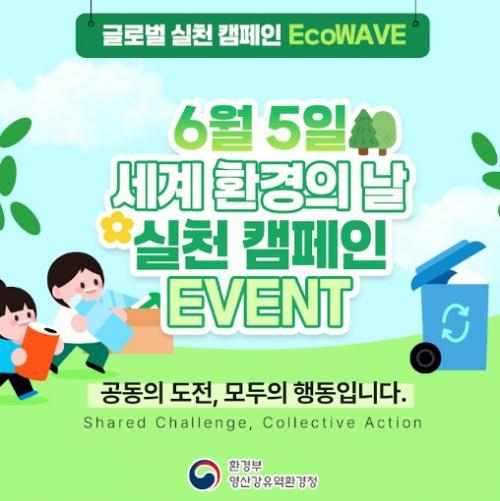 글로벌 실천 캠페인 EcoWAVE

6월 5일
세계 환경의 날
실천 캠페인
EVENT

공동의 도전, 모두의 행동입니다.
Shared Challenge, Collective Action

환경부
영산강유역환경청